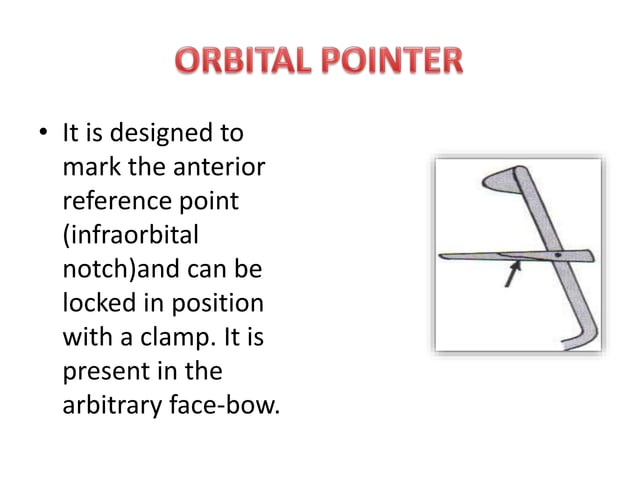 ORBITAL POINTER

• It is designed to mark the anterior reference point (infraorbital notch)and can be locked in position with a clamp. It is present in the arbitrary face-bow.